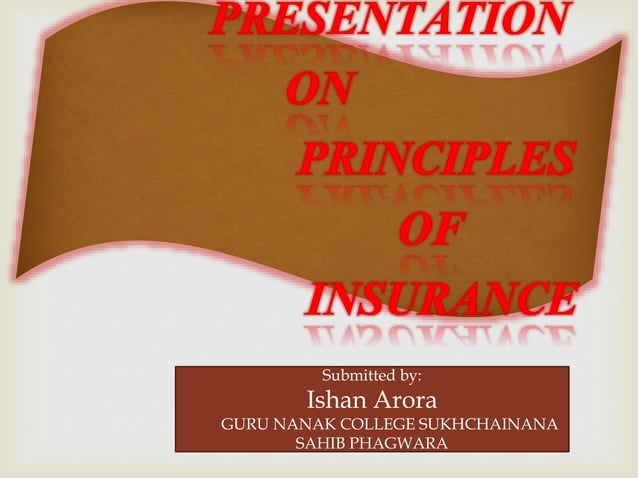 PRESENTATION ON PRINCIPLES OF INSURANCE

Submitted by:
Ishan Arora
GURU NANAK COLLEGE SUKHCHAINANA SAHIB PHAGWARA